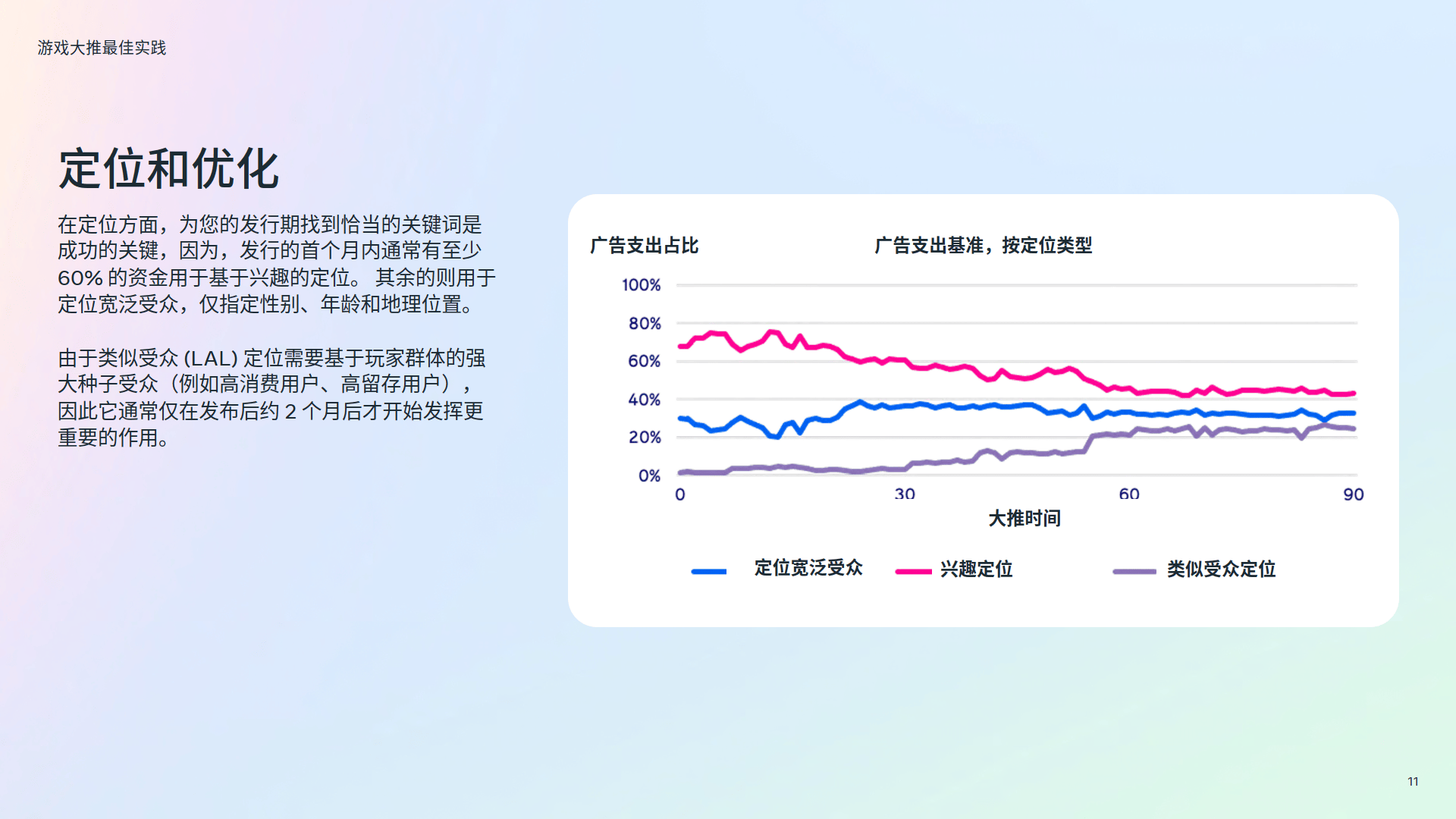 游戏大推最佳实践

定位和优化

在定位方面，为您的发行期找到恰当的关键词是成功的关键，因为，发行的首个月内通常有至少 60% 的资金用于基于兴趣的定位。 其余的则用于定位宽泛受众，仅指定性别、年龄和地理位置。

由于类似受众 (LAL) 定位需要基于玩家群体的强大种子受众（例如高消费用户、高留存用户），因此它通常仅在发布后约 2 个月后才开始发挥更重要的作用。

广告支出占比

广告支出基准，按定位类型

100%
80%
60%
40%
20%
0%

0
30
60
90

大推时间

定位宽泛受众
兴趣定位
类似受众定位

11